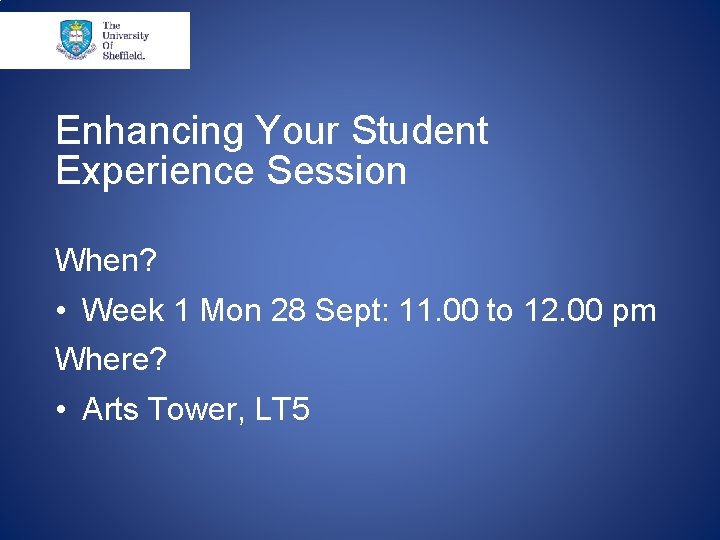 The University Of Sheffield.

Enhancing Your Student Experience Session

When?

• Week 1 Mon 28 Sept: 11.00 to 12.00 pm

Where?

• Arts Tower, LT5